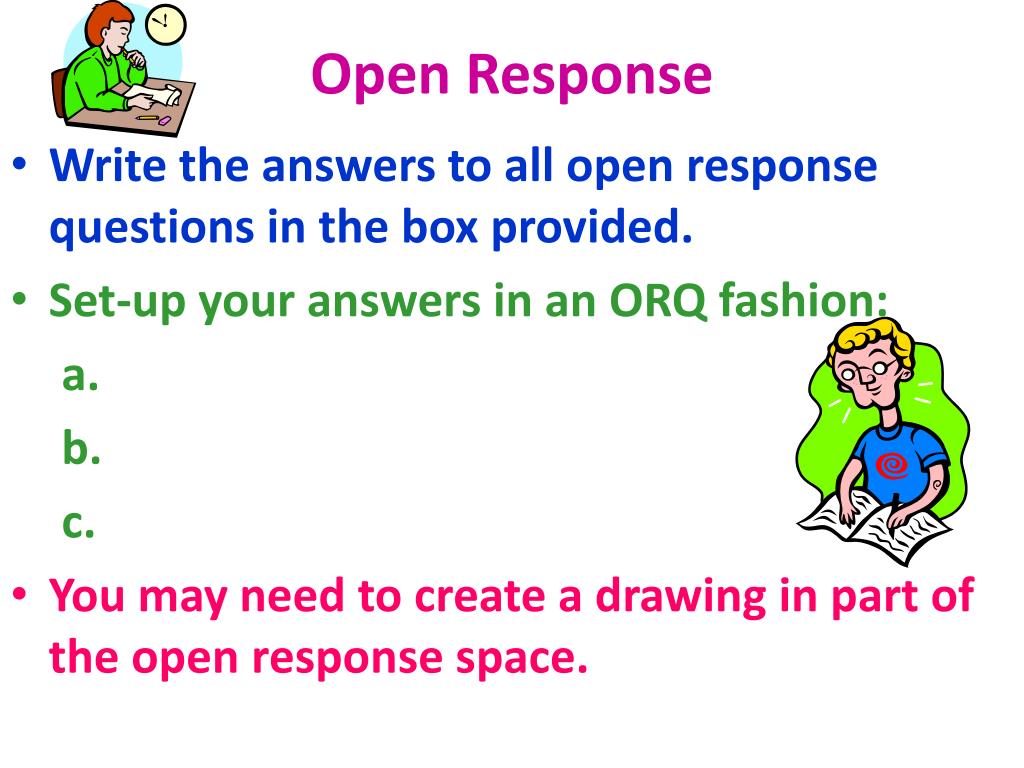 Open Response

• Write the answers to all open response questions in the box provided.

• Set-up your answers in an ORQ fashion:

a.

b.

c.

• You may need to create a drawing in part of the open response space.